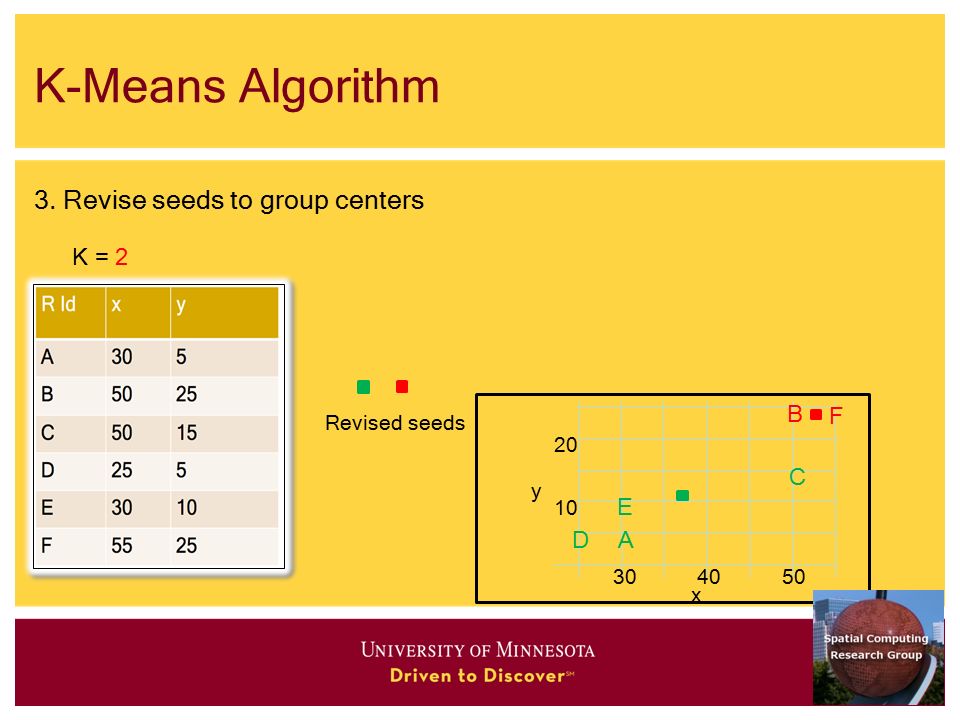 K-Means Algorithm

3. Revise seeds to group centers

K = 2

| R Id | x | y |
|---|---|---|
| A | 30 | 5 |
| B | 50 | 25 |
| C | 50 | 15 |
| D | 25 | 5 |
| E | 30 | 10 |
| F | 55 | 25 |

Revised seeds

B F
20
C
y
10 E
D A
30 40 50
x

UNIVERSITY OF MINNESOTA
Driven to Discover℠

Spatial Computing Research Group